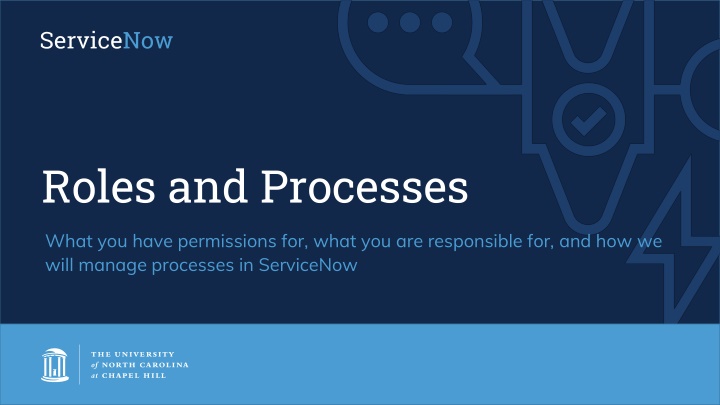 ServiceNow

Roles and Processes

What you have permissions for, what you are responsible for, and how we will manage processes in ServiceNow

THE UNIVERSITY of NORTH CAROLINA at CHAPEL HILL